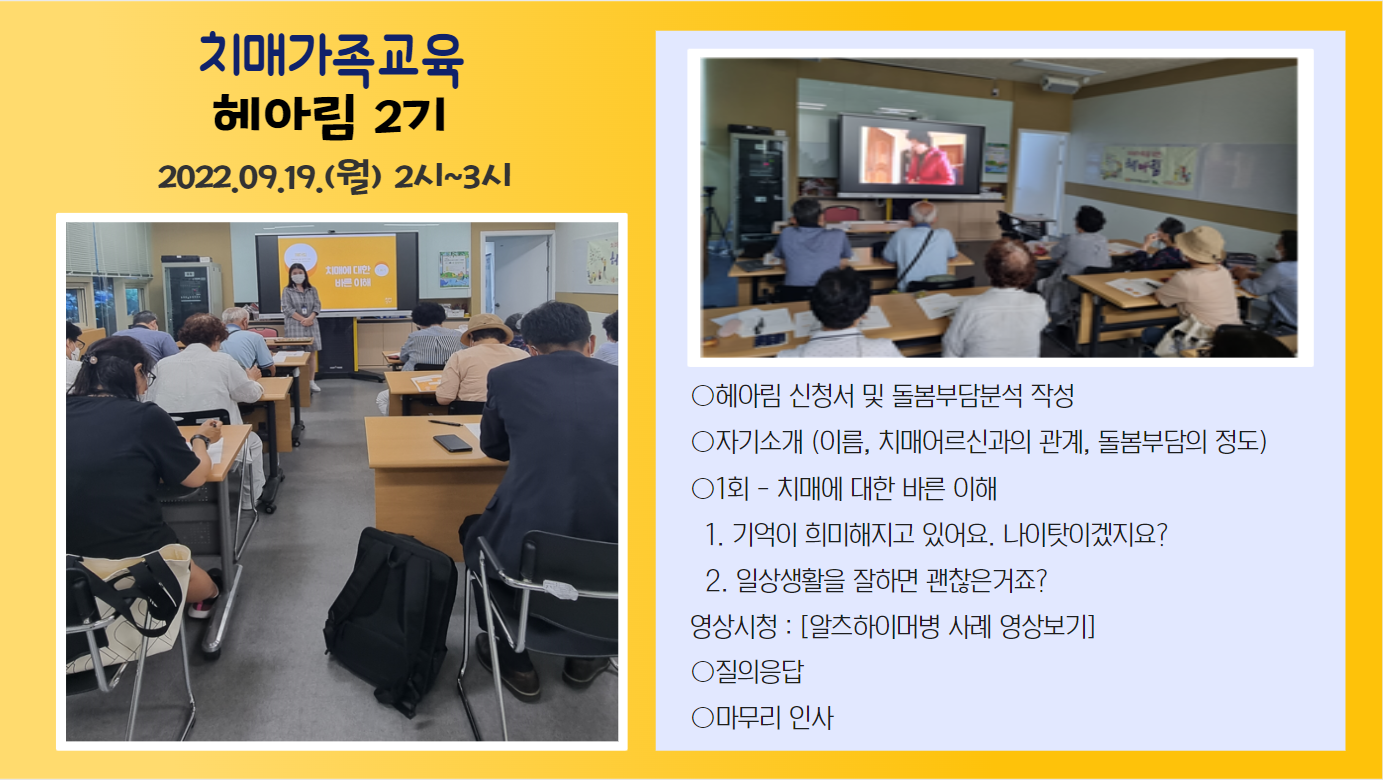 치매가족교육
헤아림 2기
2022.09.19.(월) 2시~3시

치매에 대한 바른 이해

헤아림

○헤아림 신청서 및 돌봄부담분석 작성
○자기소개 (이름, 치매어르신과의 관계, 돌봄부담의 정도)
○1회 - 치매에 대한 바른 이해
1. 기억이 희미해지고 있어요. 나이탓이겠지요?
2. 일상생활을 잘하면 괜찮은거죠?
영상시청 : [알츠하이머병 사례 영상보기]
○질의응답
○마무리 인사